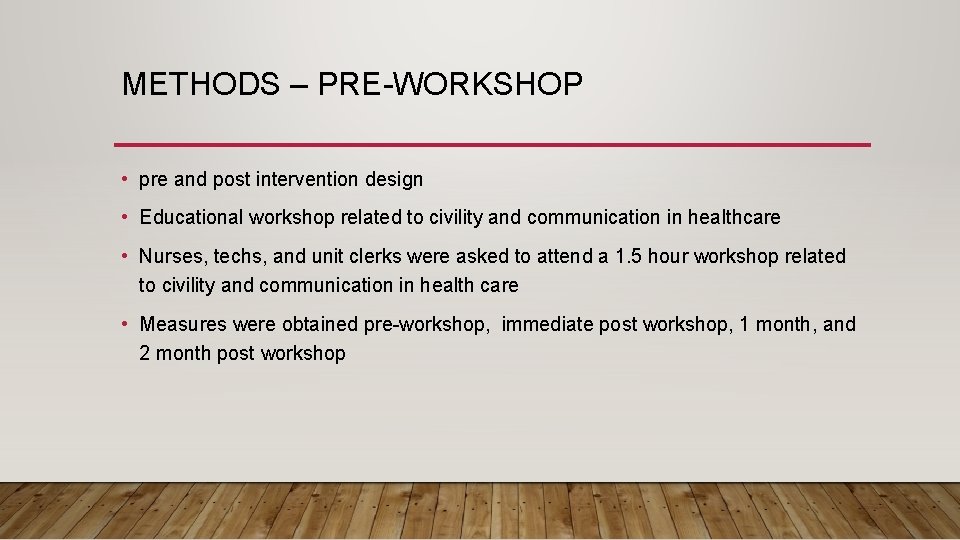 METHODS – PRE-WORKSHOP

• pre and post intervention design

• Educational workshop related to civility and communication in healthcare

• Nurses, techs, and unit clerks were asked to attend a 1.5 hour workshop related to civility and communication in health care

• Measures were obtained pre-workshop, immediate post workshop, 1 month, and 2 month post workshop